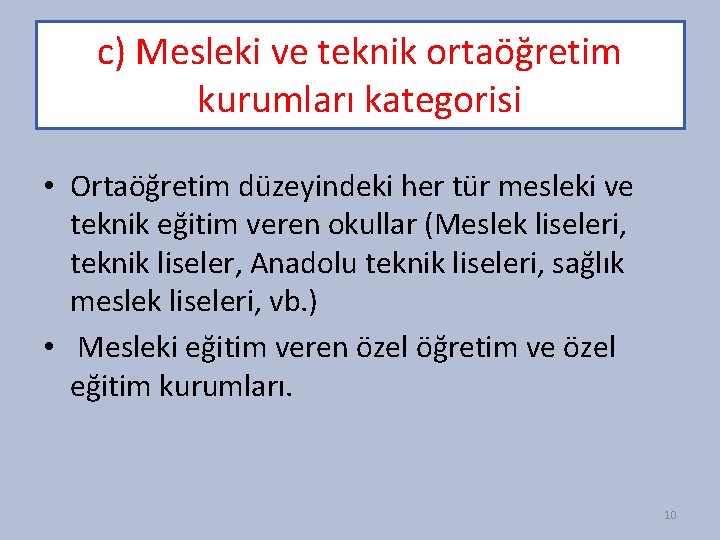 c) Mesleki ve teknik ortaöğretim kurumları kategorisi

• Ortaöğretim düzeyindeki her tür mesleki ve teknik eğitim veren okullar (Meslek liseleri, teknik liseler, Anadolu teknik liseleri, sağlık meslek liseleri, vb.)
• Mesleki eğitim veren özel öğretim ve özel eğitim kurumları.

10